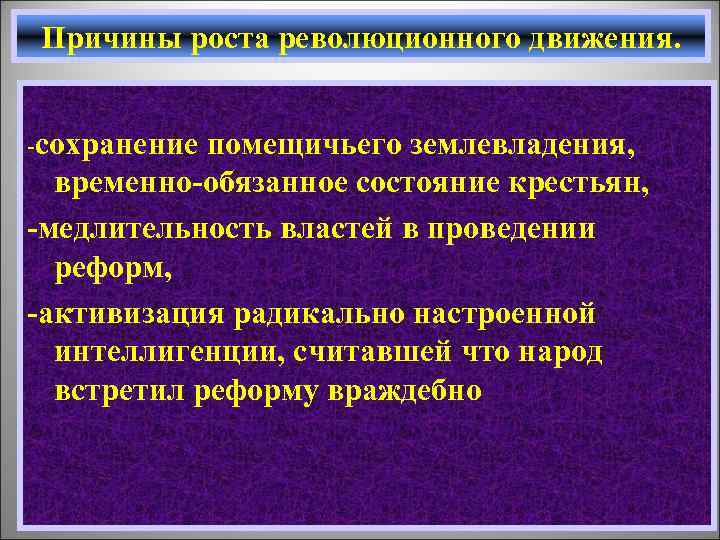 Причины роста революционного движения.

-сохранение помещичьего землевладения, временно-обязанное состояние крестьян,

-медлительность властей в проведении реформ,

-активизация радикально настроенной интеллигенции, считавшей что народ встретил реформу враждебно